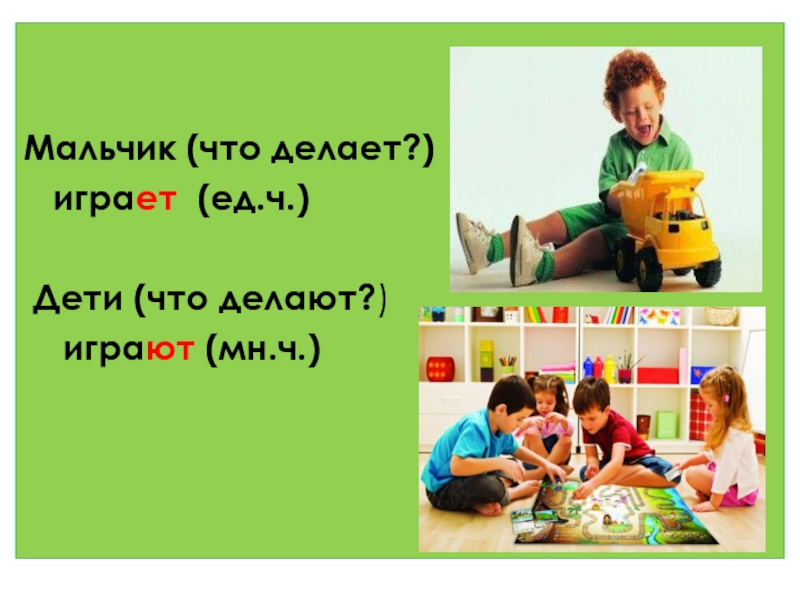 Мальчик (что делает?)
играет (ед.ч.)

Дети (что делают?)
играют (мн.ч.)